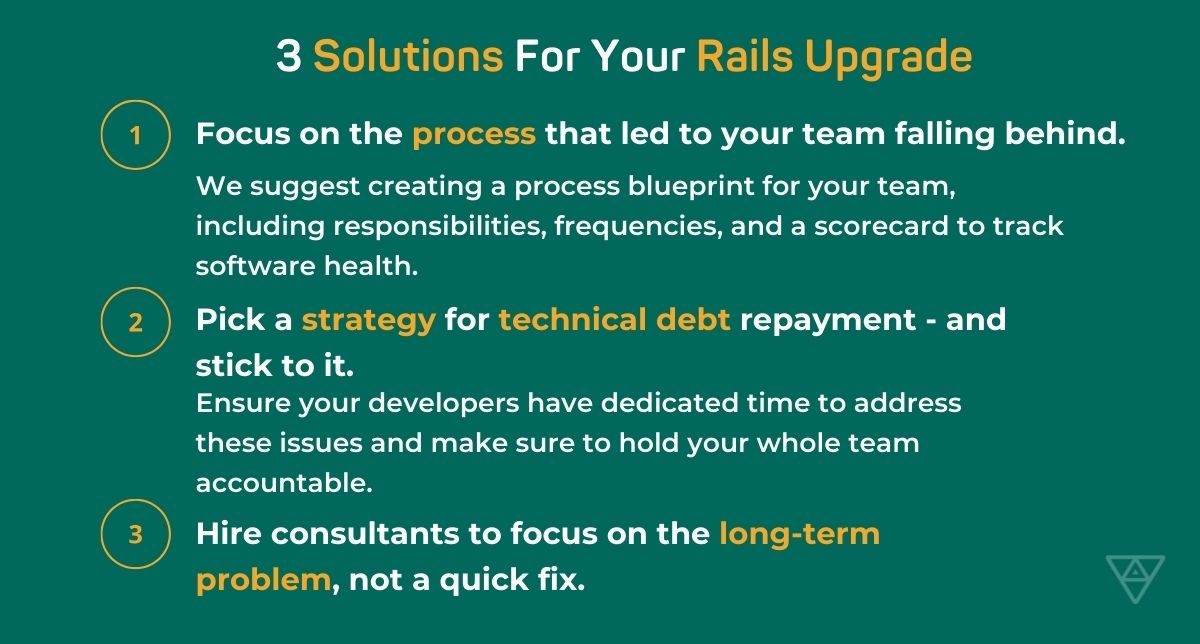 3 Solutions For Your Rails Upgrade

1 Focus on the process that led to your team falling behind.

We suggest creating a process blueprint for your team, including responsibilities, frequencies, and a scorecard to track software health.

2 Pick a strategy for technical debt repayment - and stick to it.

Ensure your developers have dedicated time to address these issues and make sure to hold your whole team accountable.

3 Hire consultants to focus on the long-term problem, not a quick fix.